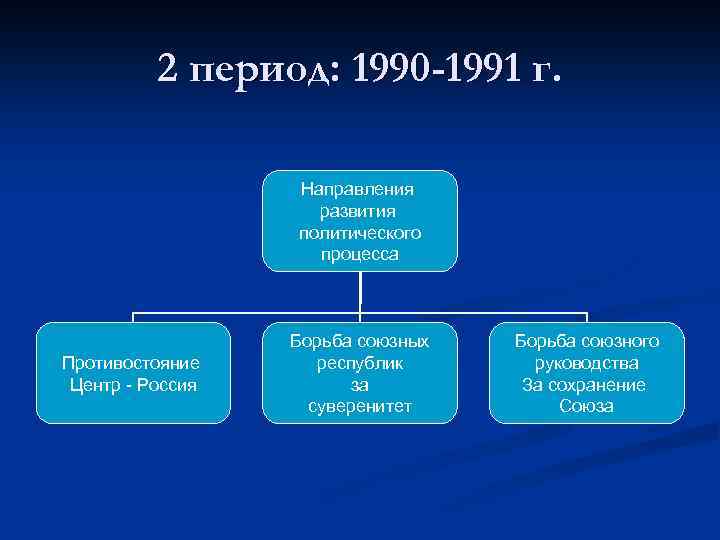 2 период: 1990-1991 г.

Направления развития политического процесса

Противостояние Центр - Россия

Борьба союзных республик за суверенитет

Борьба союзного руководства За сохранение Союза